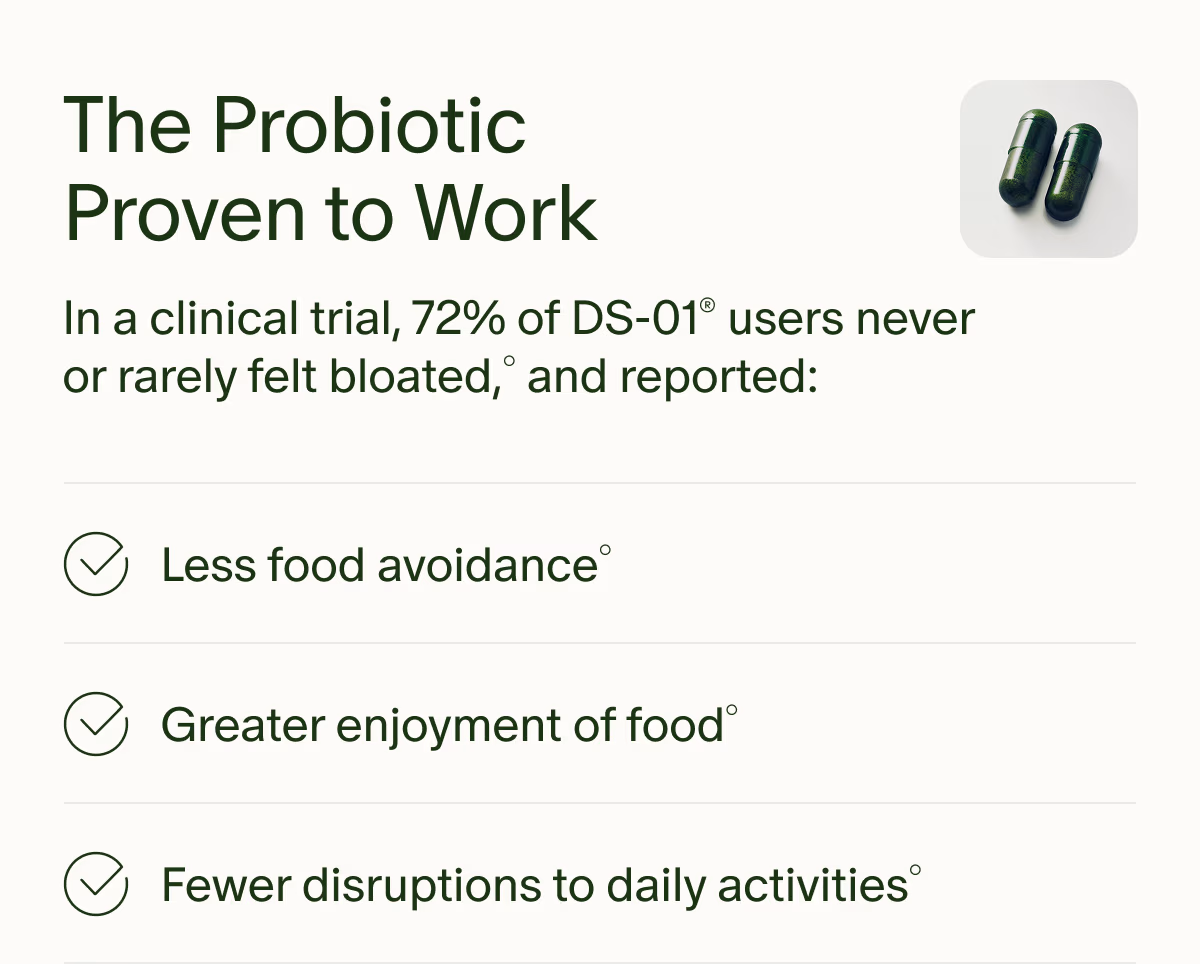 The Probiotic Proven to Work

In a clinical trial, 72% of DS-01® users never or rarely felt bloated,° and reported:

Less food avoidance°

Greater enjoyment of food°

Fewer disruptions to daily activities°